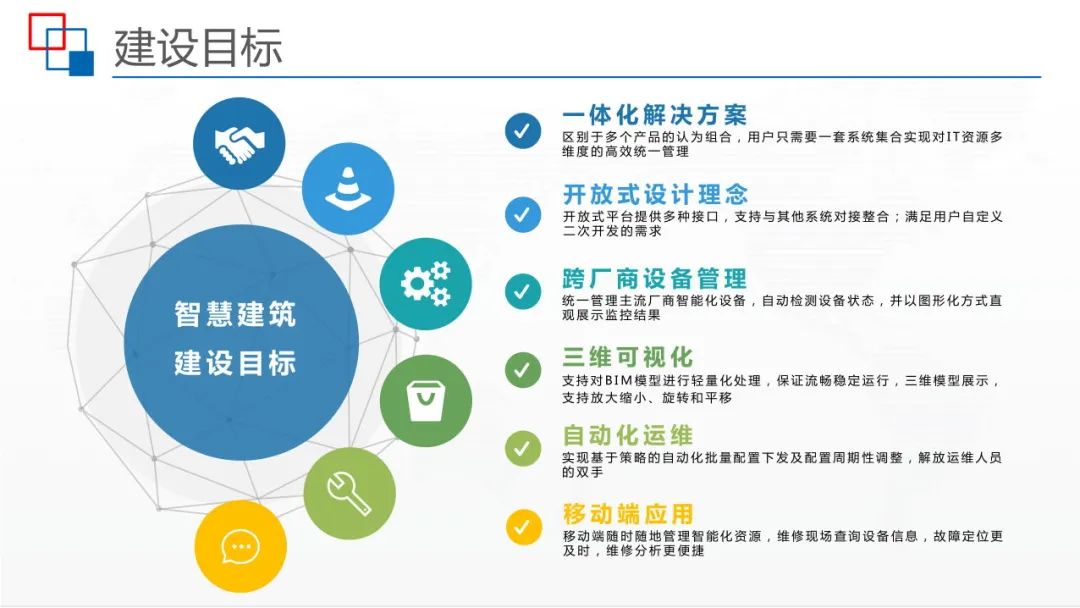 建设目标

智慧建筑
建设目标

一体化解决方案
区别于多个产品的认为组合，用户只需要一套系统集合实现对IT资源多维度的高效统一管理

开放式设计理念
开放式平台提供多种接口，支持与其他系统对接整合；满足用户自定义二次开发的需求

跨厂商设备管理
统一管理主流厂商智能化设备，自动检测设备状态，并以图形化方式直观展示监控结果

三维可视化
支持对BIM模型进行轻量化处理，保证流畅稳定运行，三维模型展示，支持放大缩小、旋转和平移

自动化运维
实现基于策略的自动化批量配置下发及配置周期性调整，解放运维人员的双手

移动端应用
移动端随时随地管理智能化资源，维修现场查询设备信息，故障定位更及时，维修分析更便捷